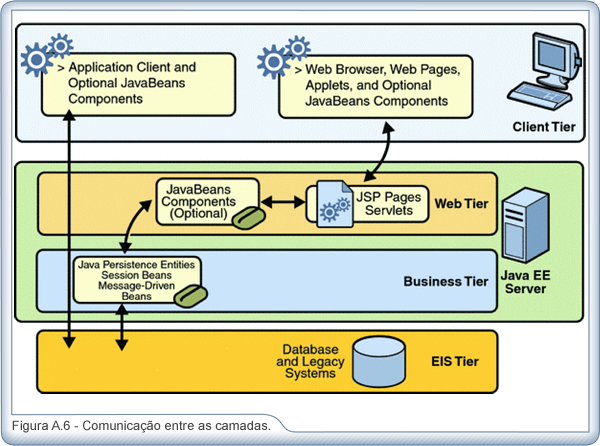 > Application Client and Optional JavaBeans Components

> Web Browser, Web Pages, Applets, and Optional JavaBeans Components

Client Tier

JavaBeans Components (Optional)

JSP Pages Servlets

Web Tier

Java Persistence Entities Session Beans Message-Driven Beans

Business Tier

Java EE Server

Database and Legacy Systems

EIS Tier

Figura A.6 - Comunicação entre as camadas.